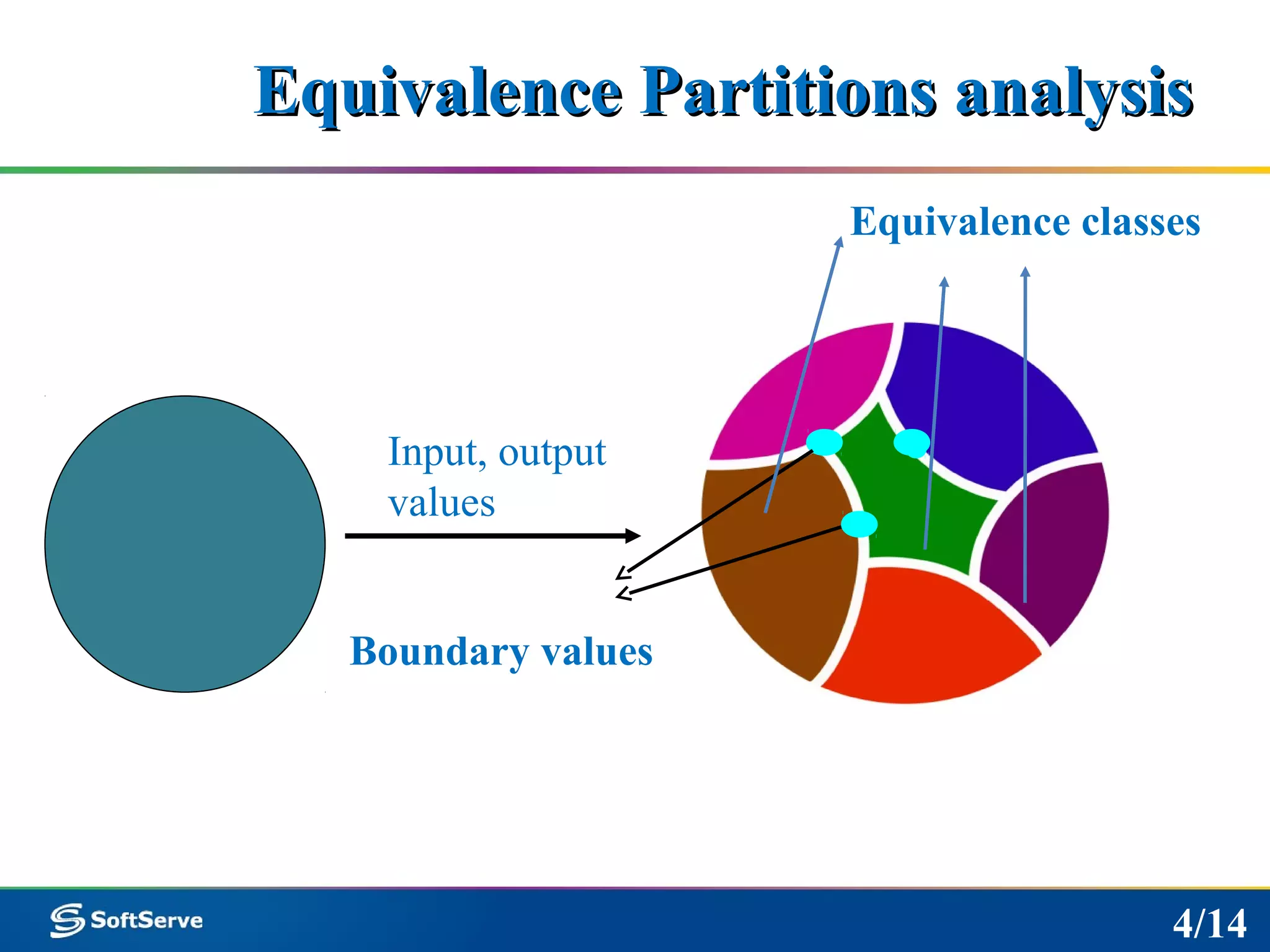 Equivalence Partitions analysis

Equivalence classes

Input, output values

Boundary values

SoftServe

4/14